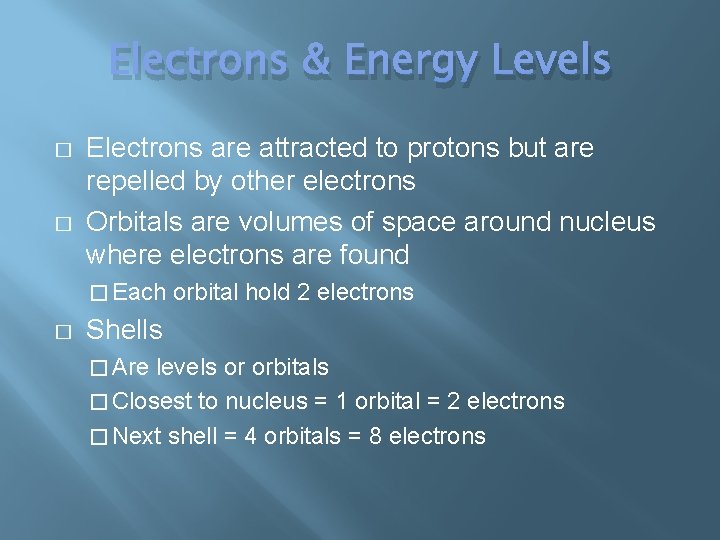 Electrons & Energy Levels

□ Electrons are attracted to protons but are repelled by other electrons

□ Orbitals are volumes of space around nucleus where electrons are found

□ Each orbital hold 2 electrons

□ Shells

□ Are levels or orbitals

□ Closest to nucleus = 1 orbital = 2 electrons

□ Next shell = 4 orbitals = 8 electrons